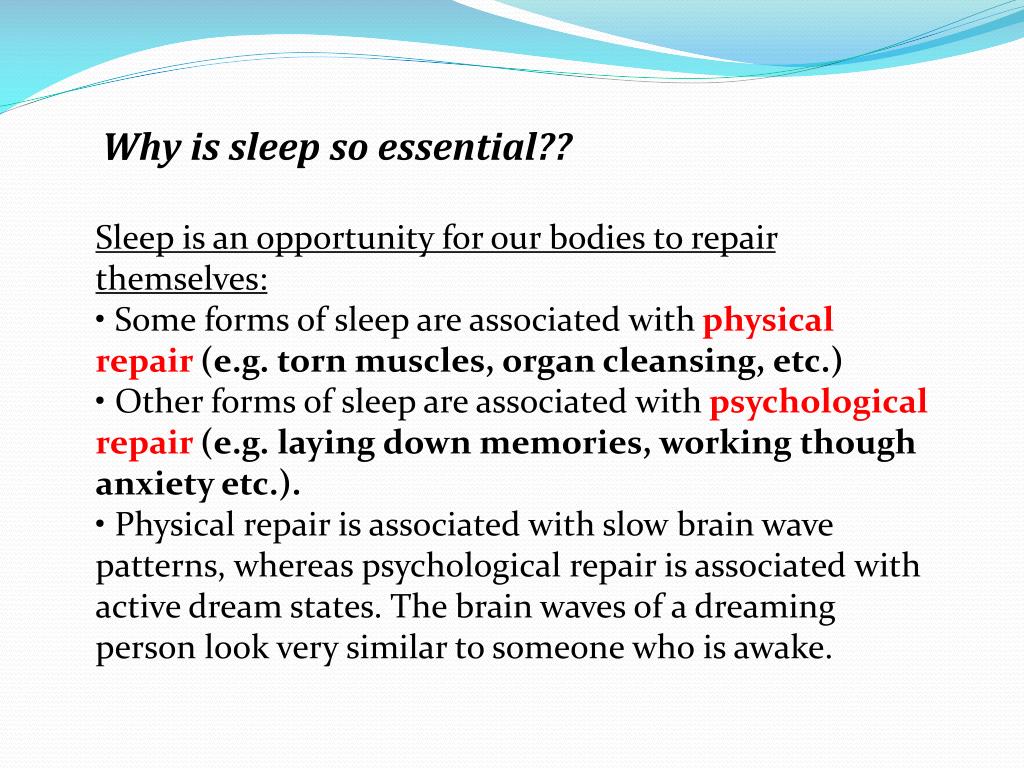 Why is sleep so essential??

Sleep is an opportunity for our bodies to repair themselves:
• Some forms of sleep are associated with physical repair (e.g. torn muscles, organ cleansing, etc.)
• Other forms of sleep are associated with psychological repair (e.g. laying down memories, working though anxiety etc.).
• Physical repair is associated with slow brain wave patterns, whereas psychological repair is associated with active dream states. The brain waves of a dreaming person look very similar to someone who is awake.